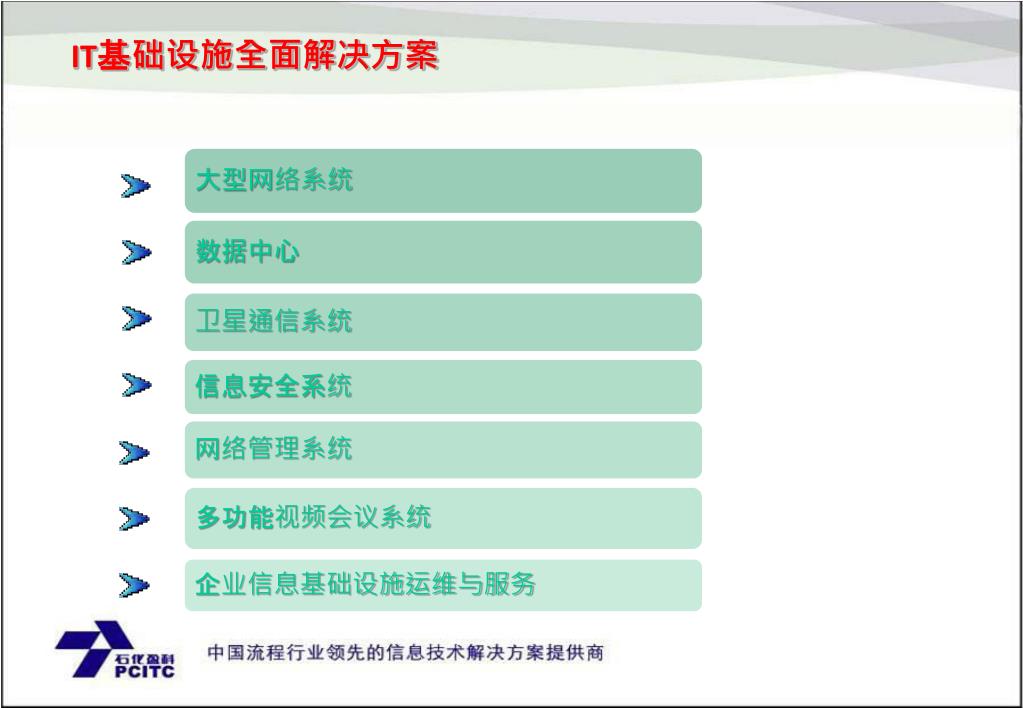 IT基础设施全面解决方案

大型网络系统

数据中心

卫星通信系统

信息安全系统

网络管理系统

多功能视频会议系统

企业信息基础设施运维与服务

石化盈科
PCITC

中国流程行业领先的信息技术解决方案提供商